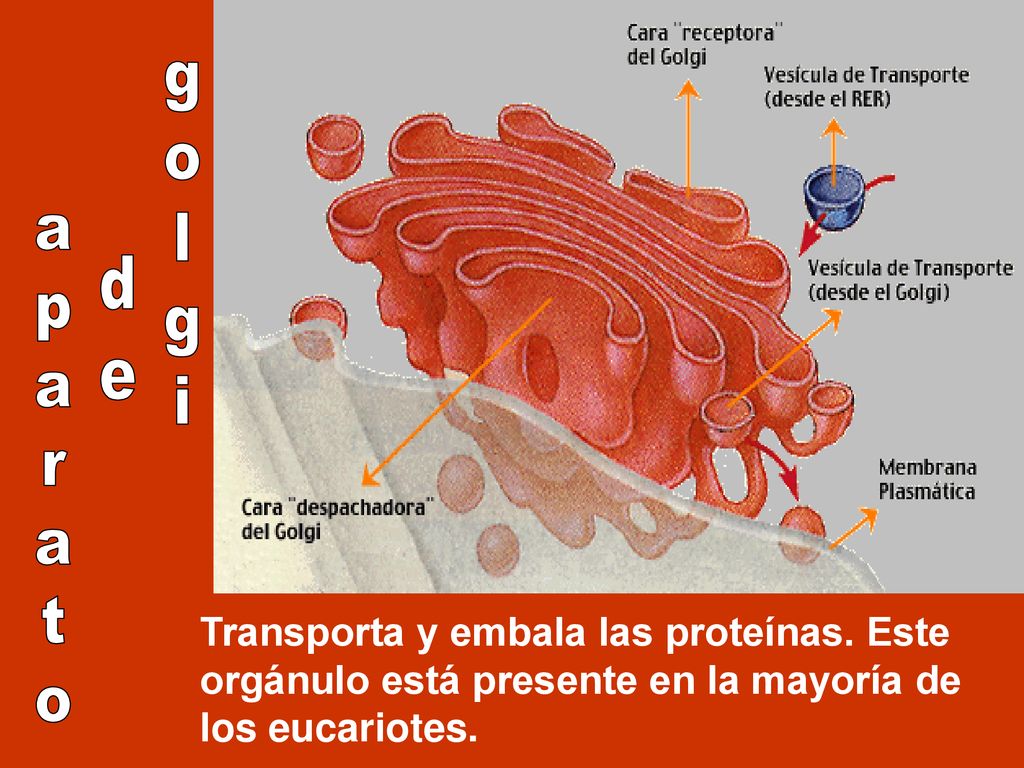 aparato
de
golgi

Cara "receptora" del Golgi

Vesícula de Transporte (desde el RER)

Vesícula de Transporte (desde el Golgi)

Membrana Plasmática

Cara "despachadora" del Golgi

Transporta y embala las proteínas. Este orgánulo está presente en la mayoría de los eucariotes.